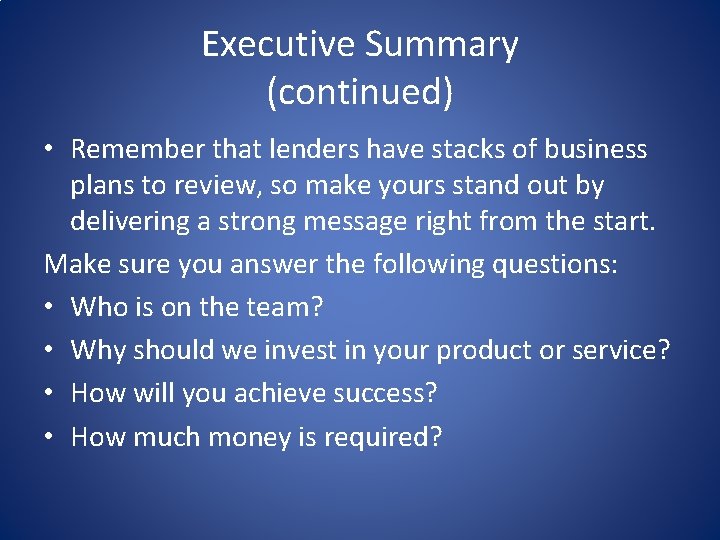 Executive Summary
(continued)

• Remember that lenders have stacks of business plans to review, so make yours stand out by delivering a strong message right from the start.

Make sure you answer the following questions:

• Who is on the team?
• Why should we invest in your product or service?
• How will you achieve success?
• How much money is required?